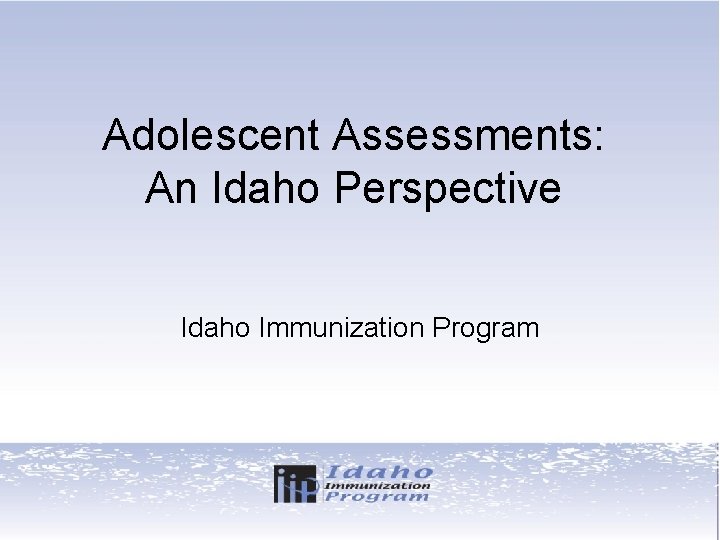 Adolescent Assessments: An Idaho Perspective

Idaho Immunization Program

iip Idaho Immunization Program